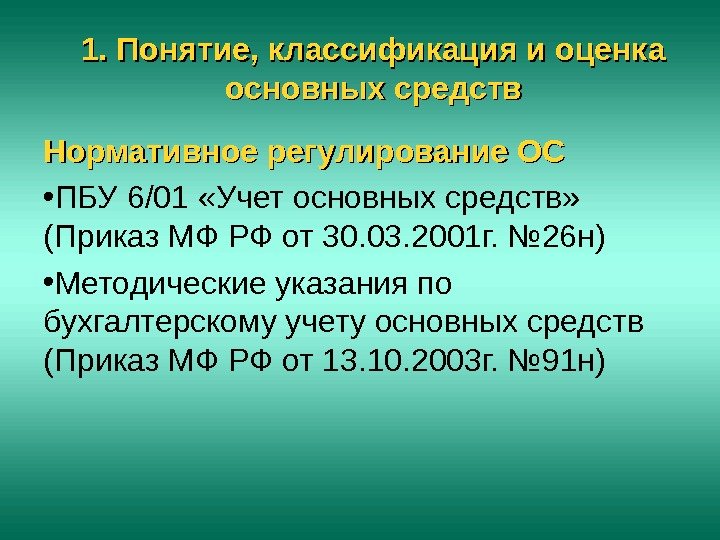 1. Понятие, классификация и оценка основных средств

Нормативное регулирование ОС

•ПБУ 6/01 «Учет основных средств» (Приказ МФ РФ от 30.03.2001г. №26н)

•Методические указания по бухгалтерскому учету основных средств (Приказ МФ РФ от 13.10.2003г. №91н)